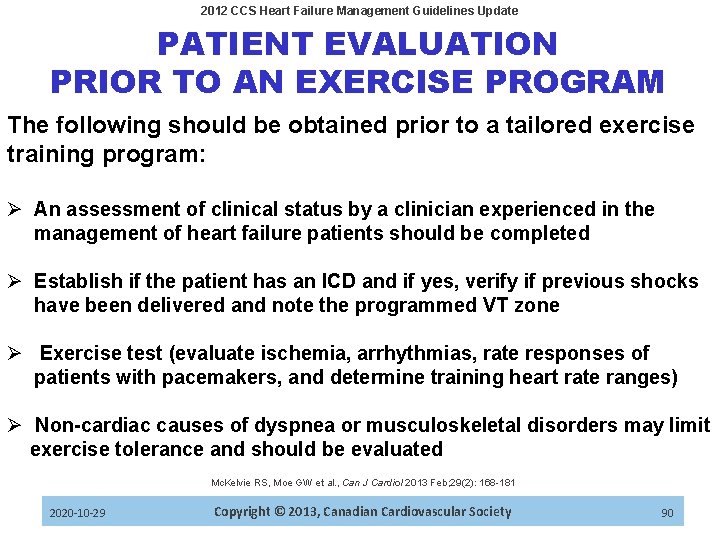 2012 CCS Heart Failure Management Guidelines Update

PATIENT EVALUATION PRIOR TO AN EXERCISE PROGRAM

The following should be obtained prior to a tailored exercise training program:

➢ An assessment of clinical status by a clinician experienced in the management of heart failure patients should be completed

➢ Establish if the patient has an ICD and if yes, verify if previous shocks have been delivered and note the programmed VT zone

➢ Exercise test (evaluate ischemia, arrhythmias, rate responses of patients with pacemakers, and determine training heart rate ranges)

➢ Non-cardiac causes of dyspnea or musculoskeletal disorders may limit exercise tolerance and should be evaluated

McKelvie RS, Moe GW et al., Can J Cardiol 2013 Feb;29(2): 168-181

2020-10-29 Copyright © 2013, Canadian Cardiovascular Society 90